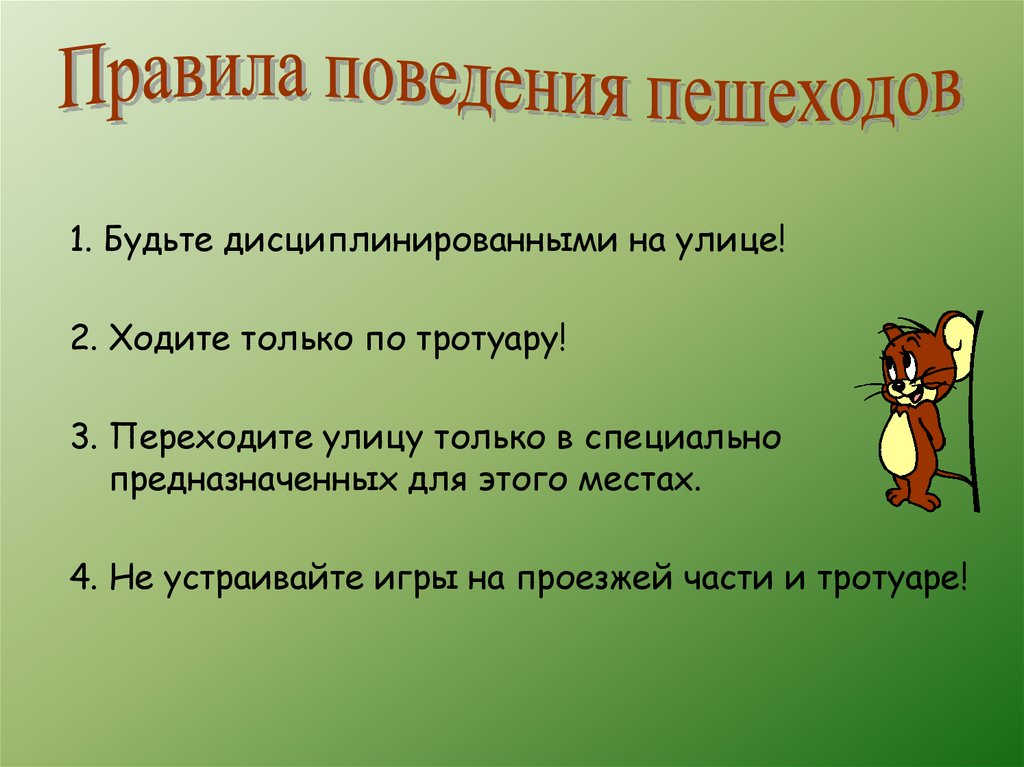 Правила поведения пешеходов

1. Будьте дисциплинированными на улице!

2. Ходите только по тротуару!

3. Переходите улицу только в специально предназначенных для этого местах.

4. Не устраивайте игры на проезжей части и тротуаре!